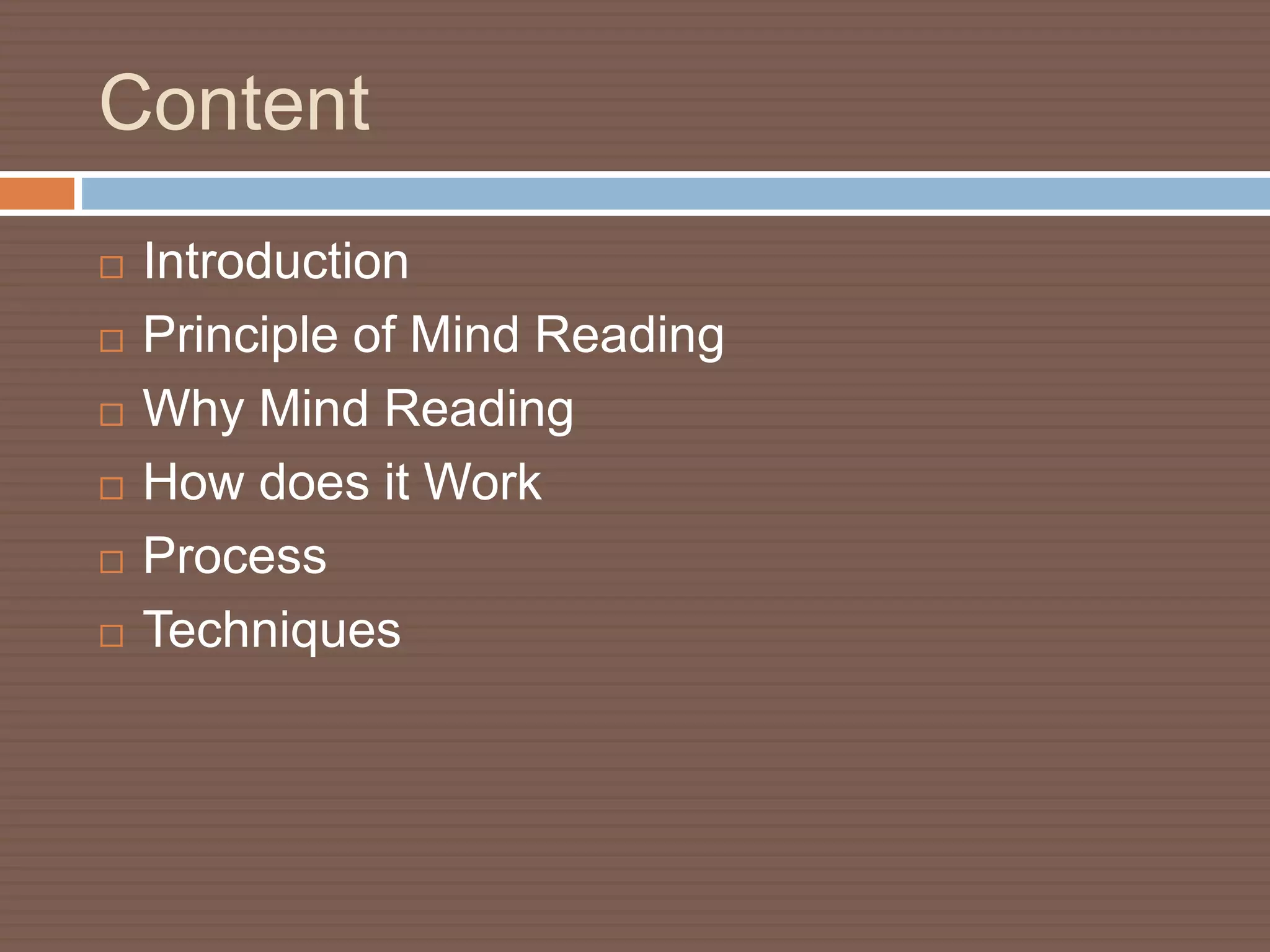 Content

□ Introduction
□ Principle of Mind Reading
□ Why Mind Reading
□ How does it Work
□ Process
□ Techniques